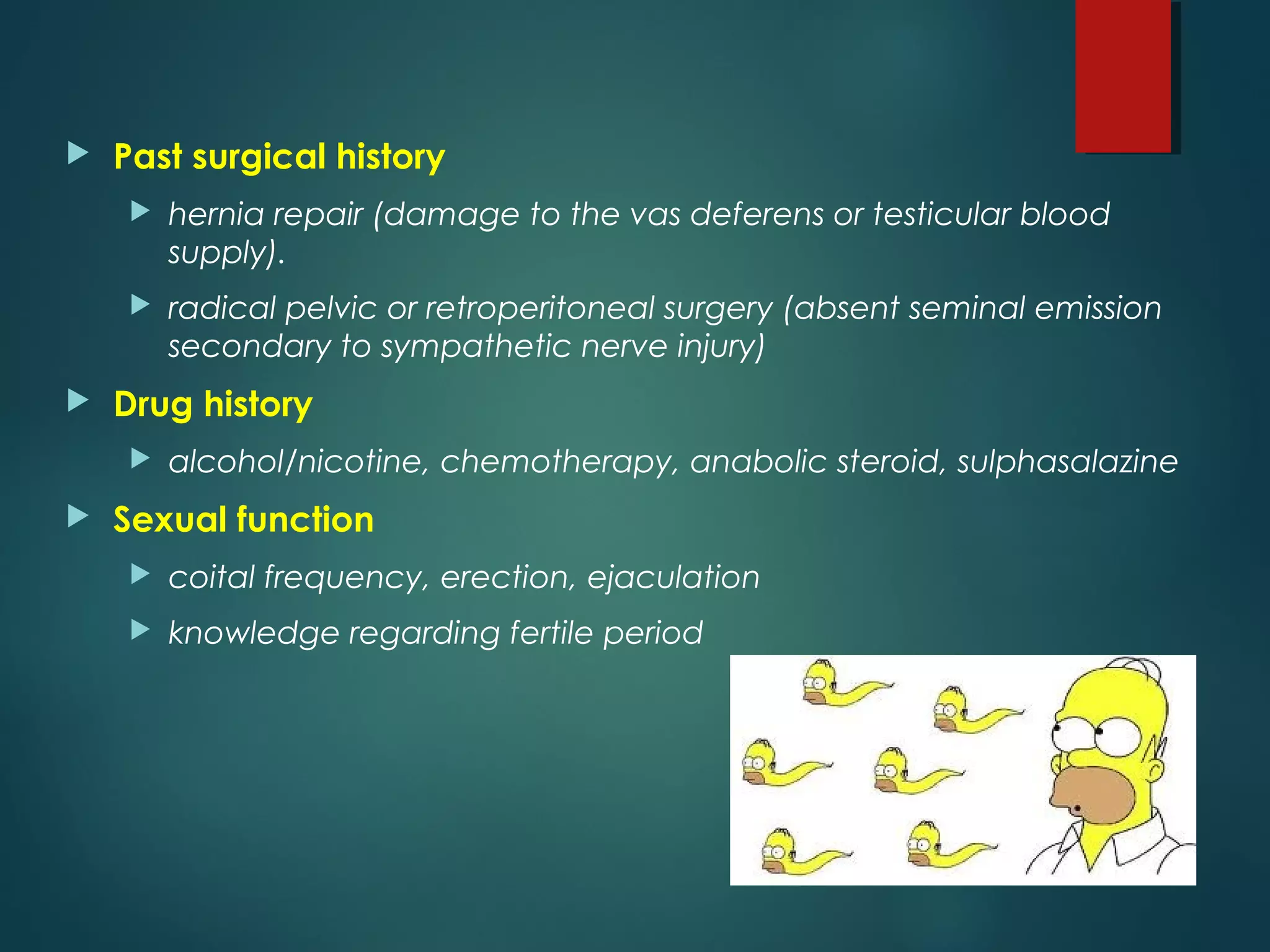 Past surgical history

hernia repair (damage to the vas deferens or testicular blood supply).

radical pelvic or retroperitoneal surgery (absent seminal emission secondary to sympathetic nerve injury)

Drug history

alcohol/nicotine, chemotherapy, anabolic steroid, sulphasalazine

Sexual function

coital frequency, erection, ejaculation

knowledge regarding fertile period